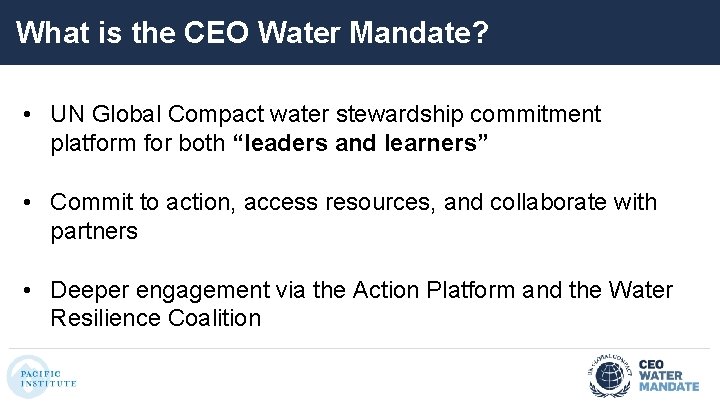 What is the CEO Water Mandate?

• UN Global Compact water stewardship commitment platform for both **"leaders and learners"**

• Commit to action, access resources, and collaborate with partners

• Deeper engagement via the Action Platform and the Water Resilience Coalition

PACIFIC INSTITUTE

UN GLOBAL COMPACT

CEO WATER MANDATE